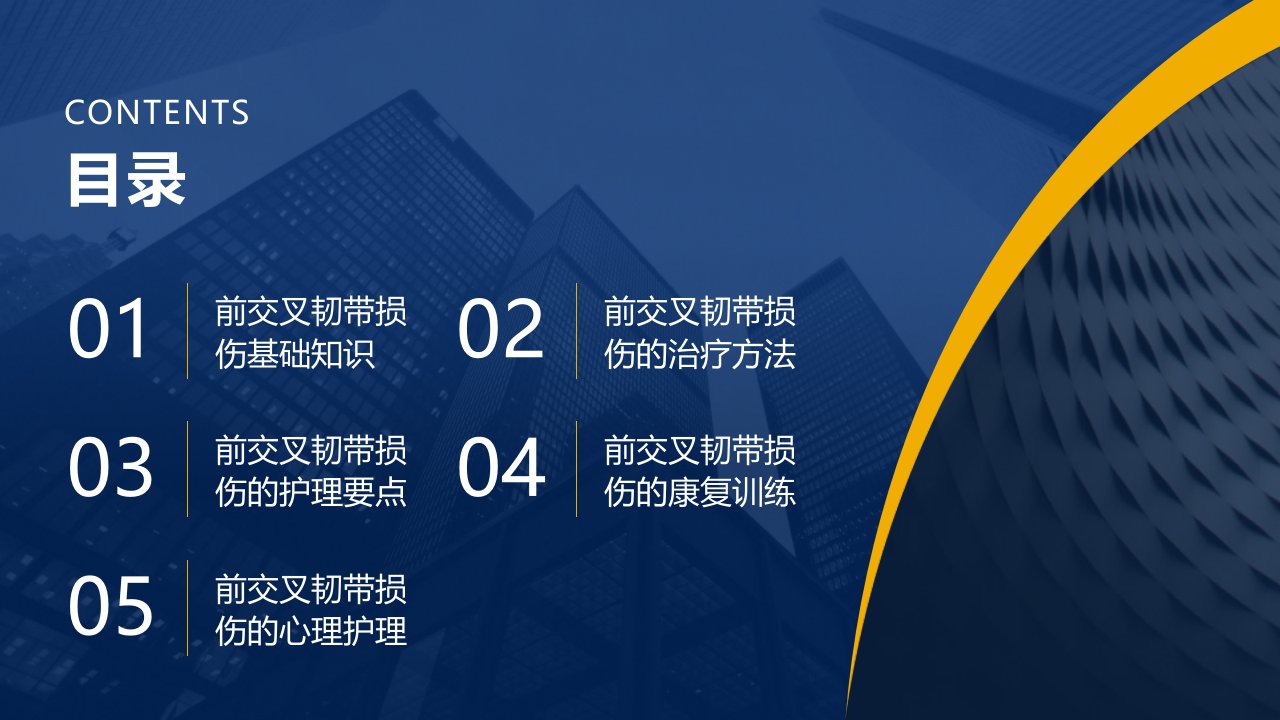 CONTENTS
目录

01
前交叉韧带损伤基础知识

02
前交叉韧带损伤的治疗方法

03
前交叉韧带损伤的护理要点

04
前交叉韧带损伤的康复训练

05
前交叉韧带损伤的心理护理